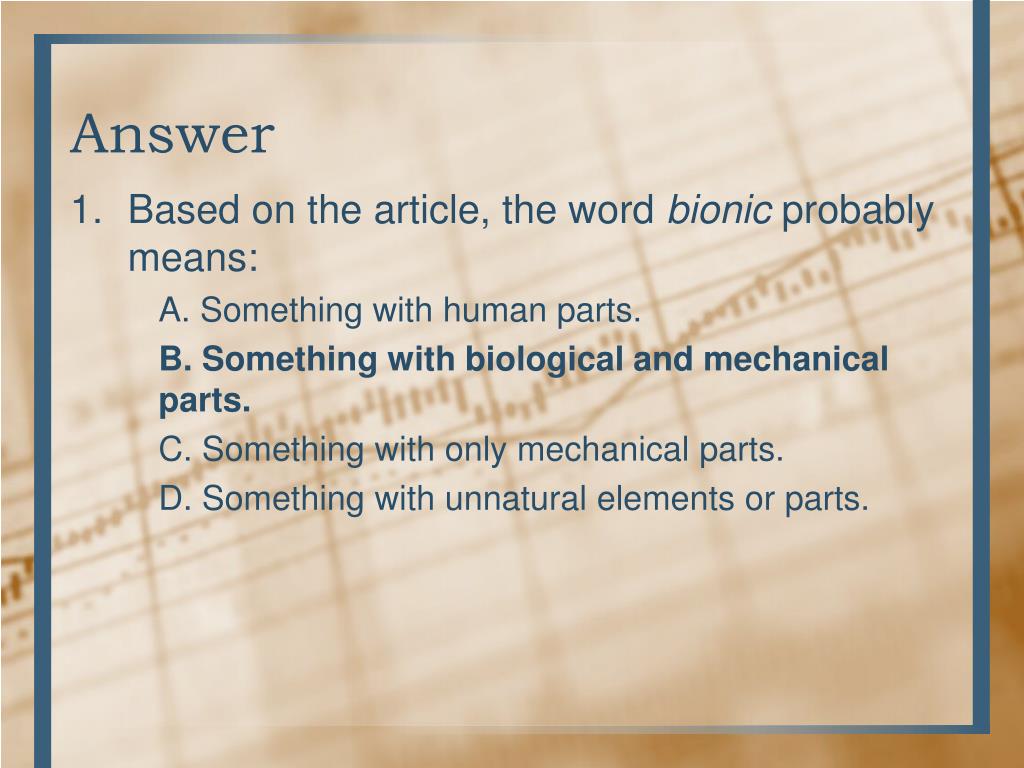 Answer

1. Based on the article, the word bionic probably means:

A. Something with human parts.

B. Something with biological and mechanical parts.

C. Something with only mechanical parts.

D. Something with unnatural elements or parts.